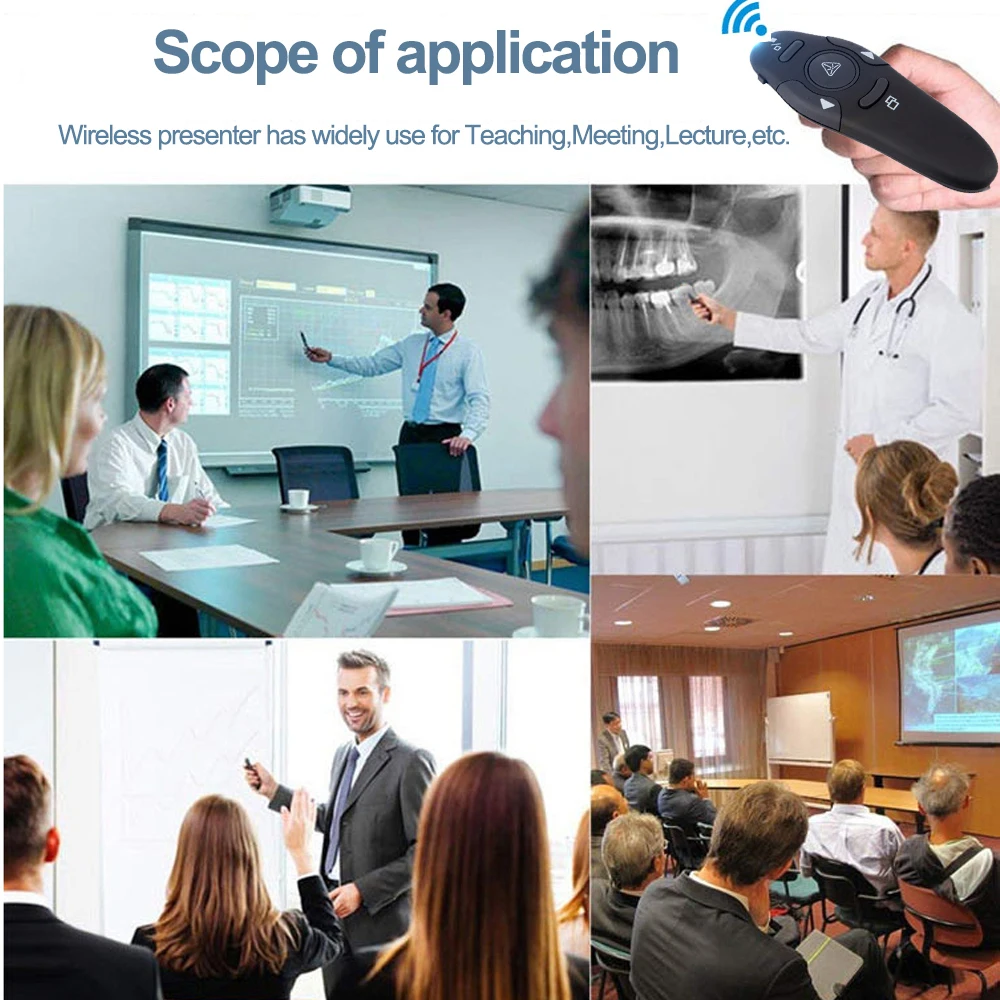 Scope of application

Wireless presenter has widely use for Teaching,Meeting,Lecture,etc.